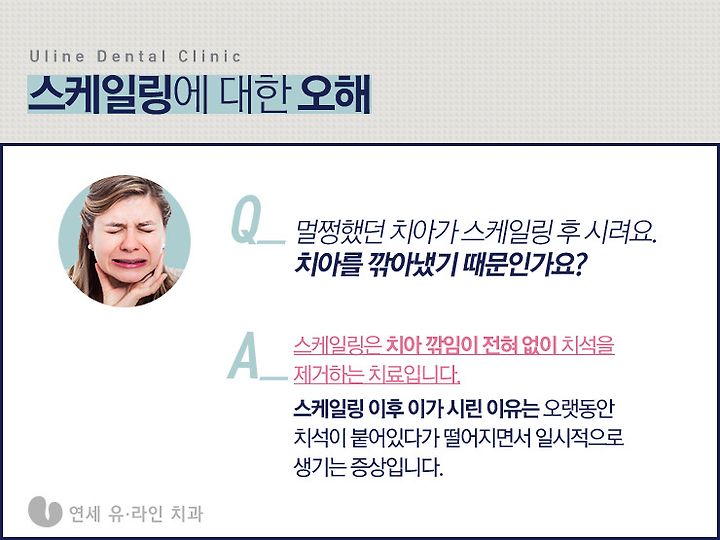 Uline Dental Clinic

스케일링에 대한 오해

Q_ 멀쩡했던 치아가 스케일링 후 시려요.
치아를 깎아냈기 때문인가요?

A_ 스케일링은 치아 깎임이 전혀 없이 치석을 제거하는 치료입니다.

스케일링 이후 이가 시린 이유는 오랫동안 치석이 붙어있다가 떨어지면서 일시적으로 생기는 증상입니다.

연세 유·라인 치과